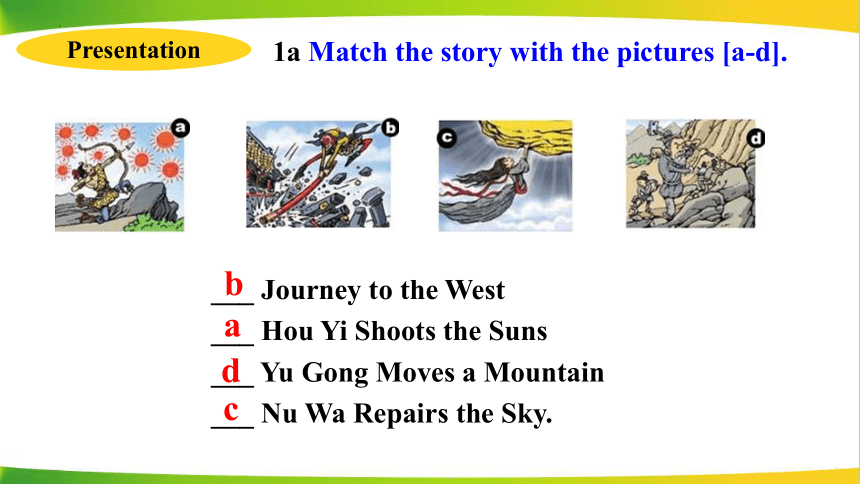 Presentation

1a Match the story with the pictures [a-d].

a

b

c

d

b Journey to the West
a Hou Yi Shoots the Suns
d Yu Gong Moves a Mountain
c Nu Wa Repairs the Sky.